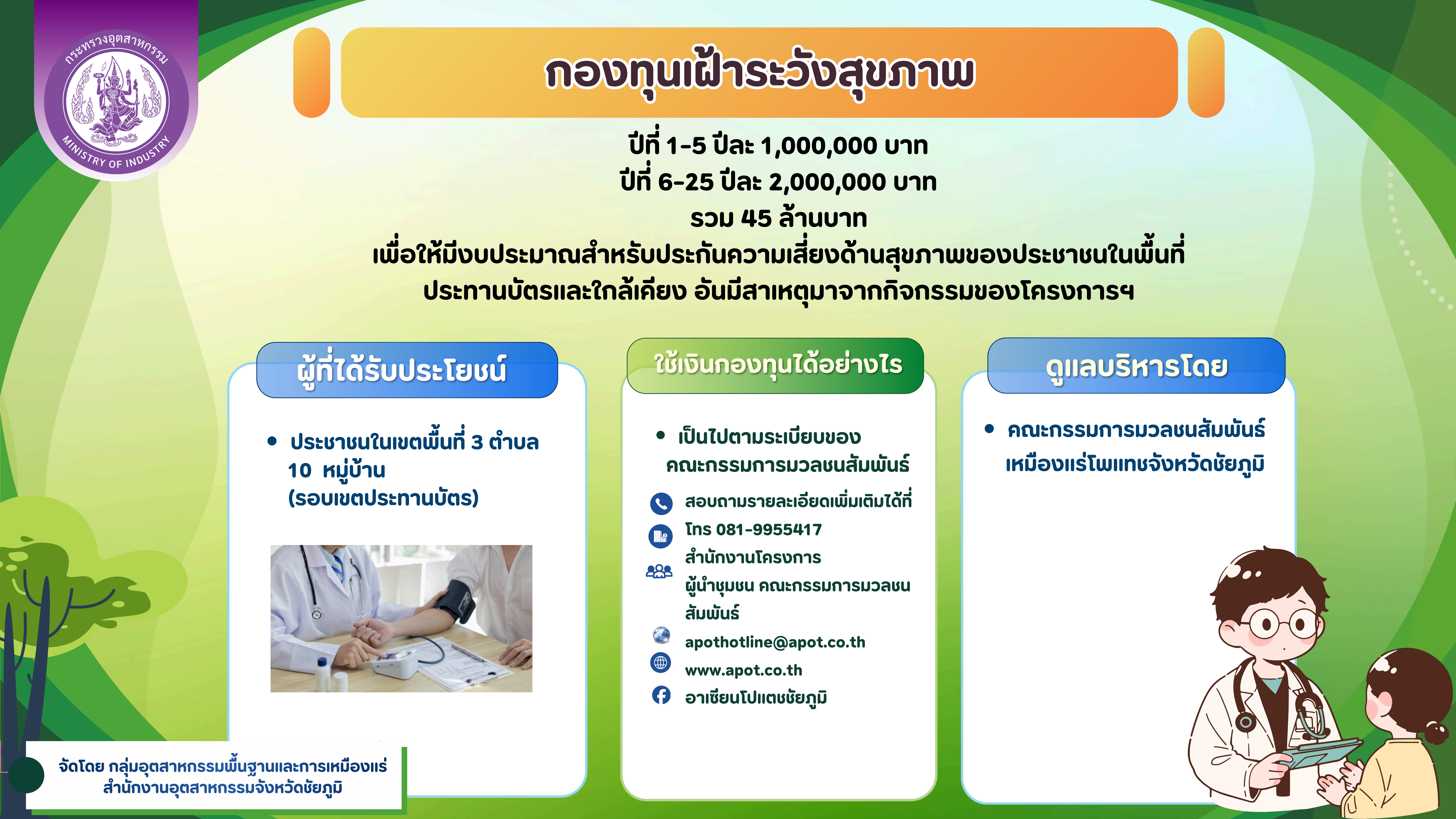 กระทรวงอุตสาหกรรม
MINISTRY OF INDUSTRY

กองทุนเฝ้าระวังสุขภาพ

ปีที่ 1-5 ปีละ 1,000,000 บาท
ปีที่ 6-25 ปีละ 2,000,000 บาท
รวม 45 ล้านบาท
เพื่อให้มีงบประมาณสำหรับประกันความเสี่ยงด้านสุขภาพของประชาชนในพื้นที่ประทานบัตรและใกล้เคียง อันมีสาเหตุมาจากกิจกรรมของโครงการฯ

ผู้ที่ได้รับประโยชน์

• ประชาชนในเขตพื้นที่ 3 ตำบล 10 หมู่บ้าน (รอบเขตประทานบัตร)

ใช้เงินกองทุนได้อย่างไร

• เป็นไปตามระเบียบของคณะกรรมการมวลชนสัมพันธ์

สอบถามรายละเอียดเพิ่มเติมได้ที่
โทร 081-9955417
สำนักงานโครงการ
ผู้นำชุมชน คณะกรรมการมวลชนสัมพันธ์
apothotline@apot.co.th
www.apot.co.th
อาเซียนโปแตชชัยภูมิ

ดูแลบริหารโดย

• คณะกรรมการมวลชนสัมพันธ์เหมืองแร่โพแทชจังหวัดชัยภูมิ

จัดโดย กลุ่มอุตสาหกรรมพื้นฐานและการเหมืองแร่
สำนักงานอุตสาหกรรมจังหวัดชัยภูมิ